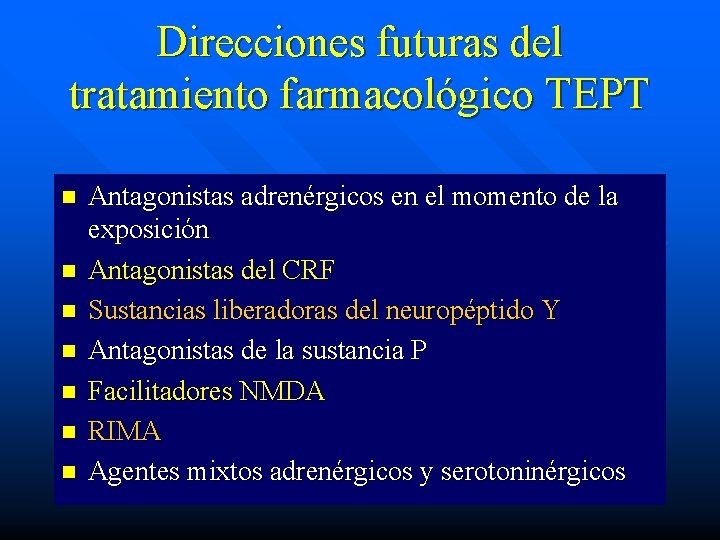 Direcciones futuras del tratamiento farmacológico TEPT

- Antagonistas adrenérgicos en el momento de la exposición
- Antagonistas del CRF
- Sustancias liberadoras del neuropéptido Y
- Antagonistas de la sustancia P
- Facilitadores NMDA
- RIMA
- Agentes mixtos adrenérgicos y serotoninérgicos